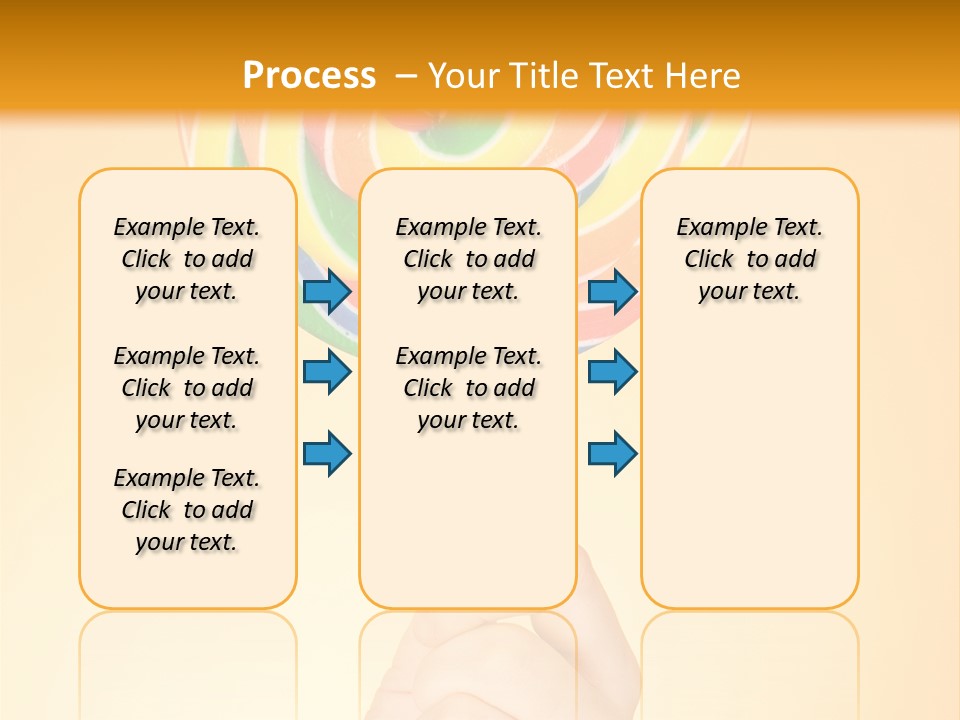 Process – Your Title Text Here

Example Text. Click to add your text.

Example Text. Click to add your text.

Example Text. Click to add your text.

Example Text. Click to add your text.

Example Text. Click to add your text.

Example Text. Click to add your text.